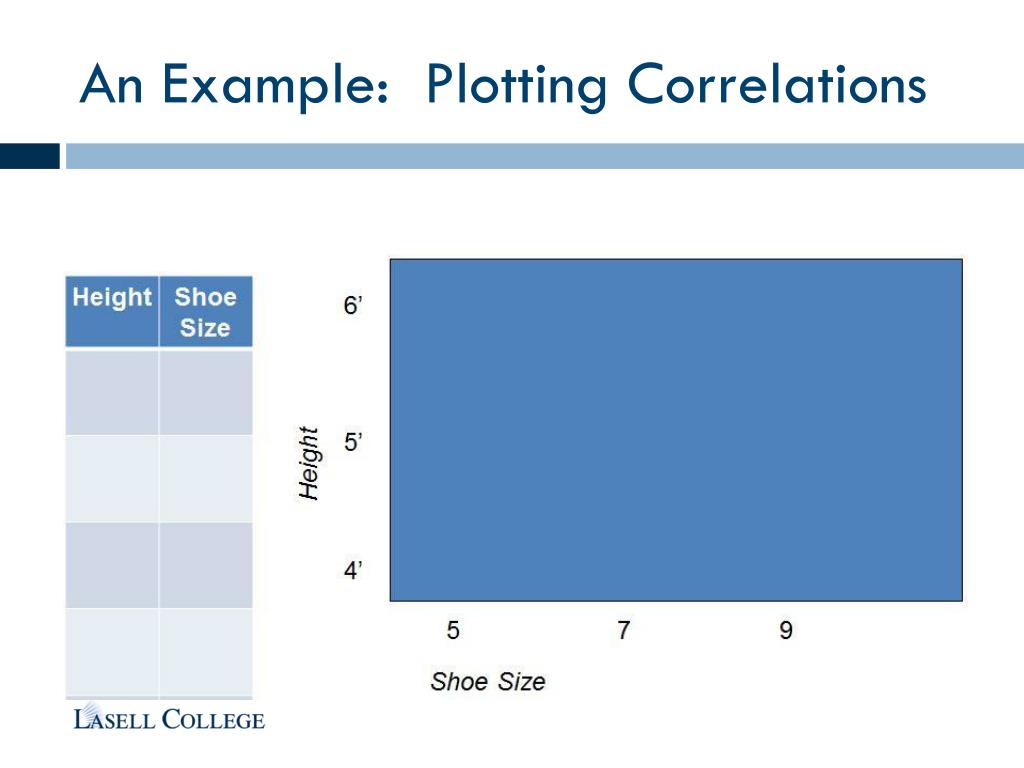 An Example: Plotting Correlations

| Height | Shoe Size |
|---|---|
| | |
| | |
| | |
| | |

6'
5'
4'
Height
5
7
9
Shoe Size

LASELL COLLEGE